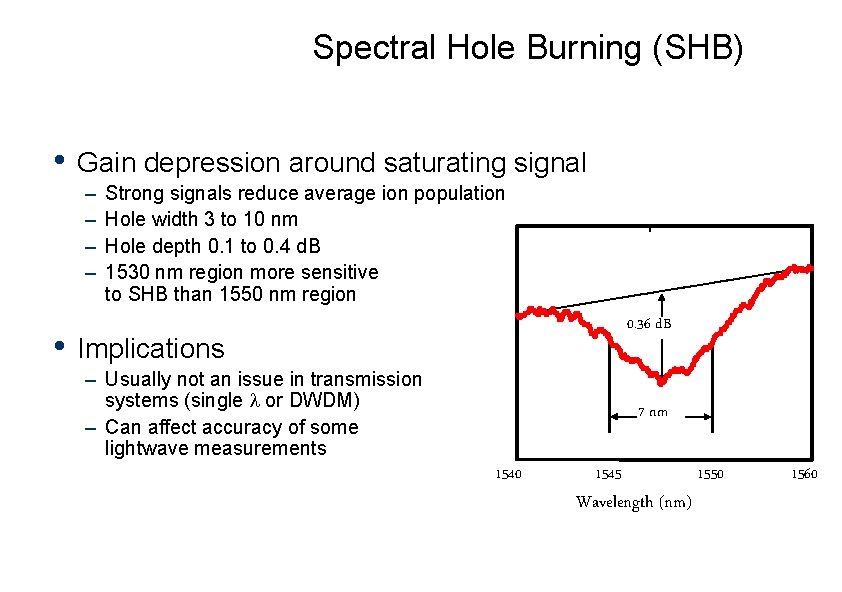 Spectral Hole Burning (SHB)

• Gain depression around saturating signal
– Strong signals reduce average ion population
– Hole width 3 to 10 nm
– Hole depth 0.1 to 0.4 dB
– 1530 nm region more sensitive to SHB than 1550 nm region

• Implications
– Usually not an issue in transmission systems (single $\lambda$ or DWDM)
– Can affect accuracy of some lightwave measurements

0.36 dB
7 nm
1540
1545
1550
1560
Wavelength (nm)